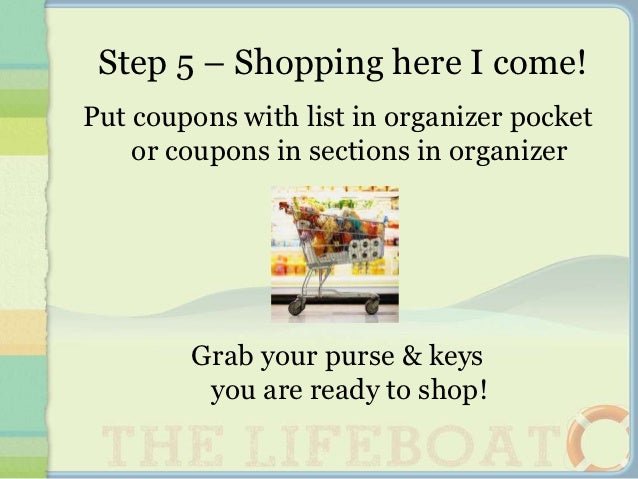 Step 5 – Shopping here I come!

Put coupons with list in organizer pocket or coupons in sections in organizer

Grab your purse & keys you are ready to shop!

THE LIFEBOAT